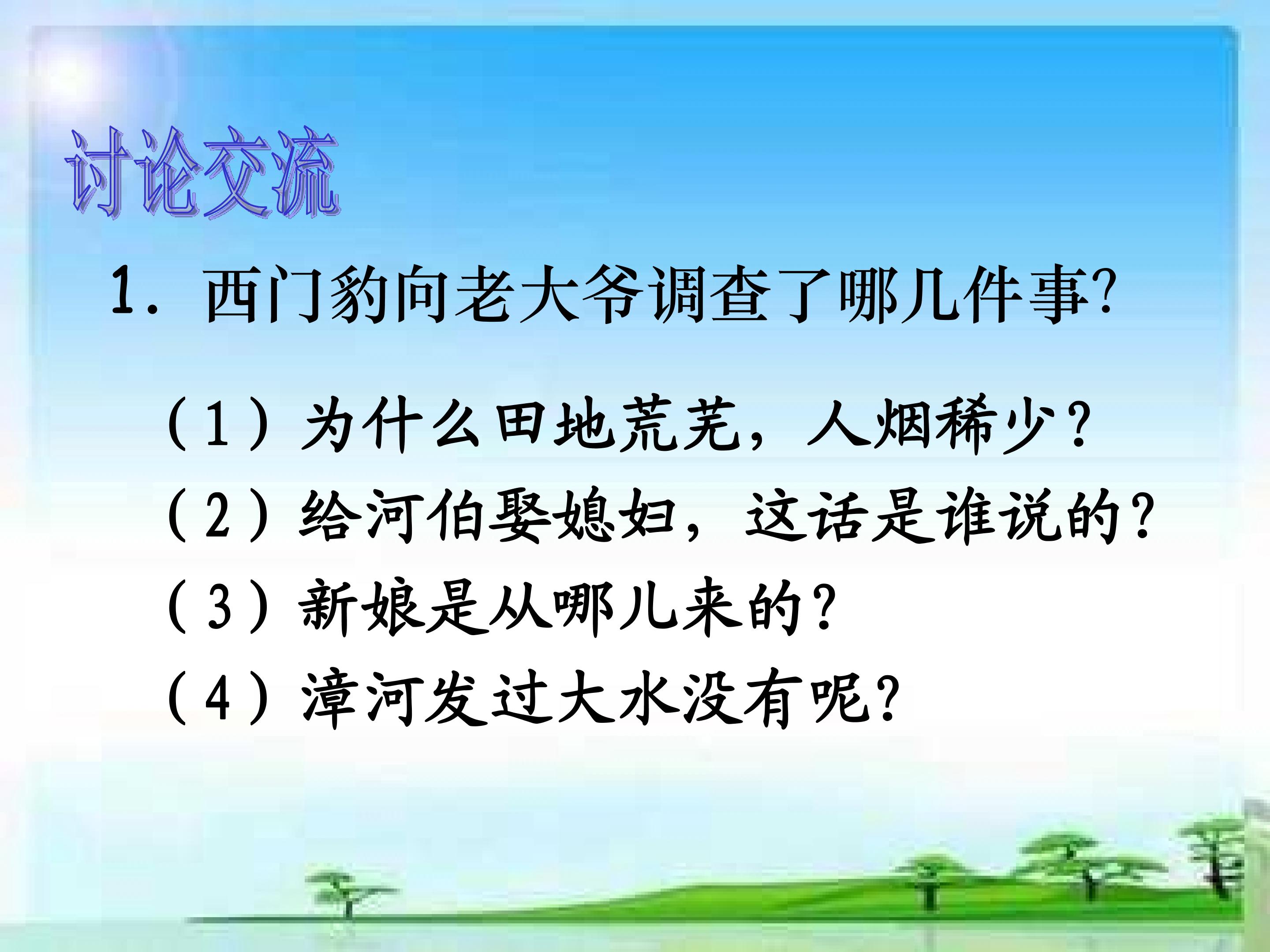 讨论交流

1.西门豹向老大爷调查了哪几件事?

（1）为什么田地荒芜，人烟稀少？

（2）给河伯娶媳妇，这话是谁说的?

（3）新娘是从哪儿来的?

（4）漳河发过大水没有呢?